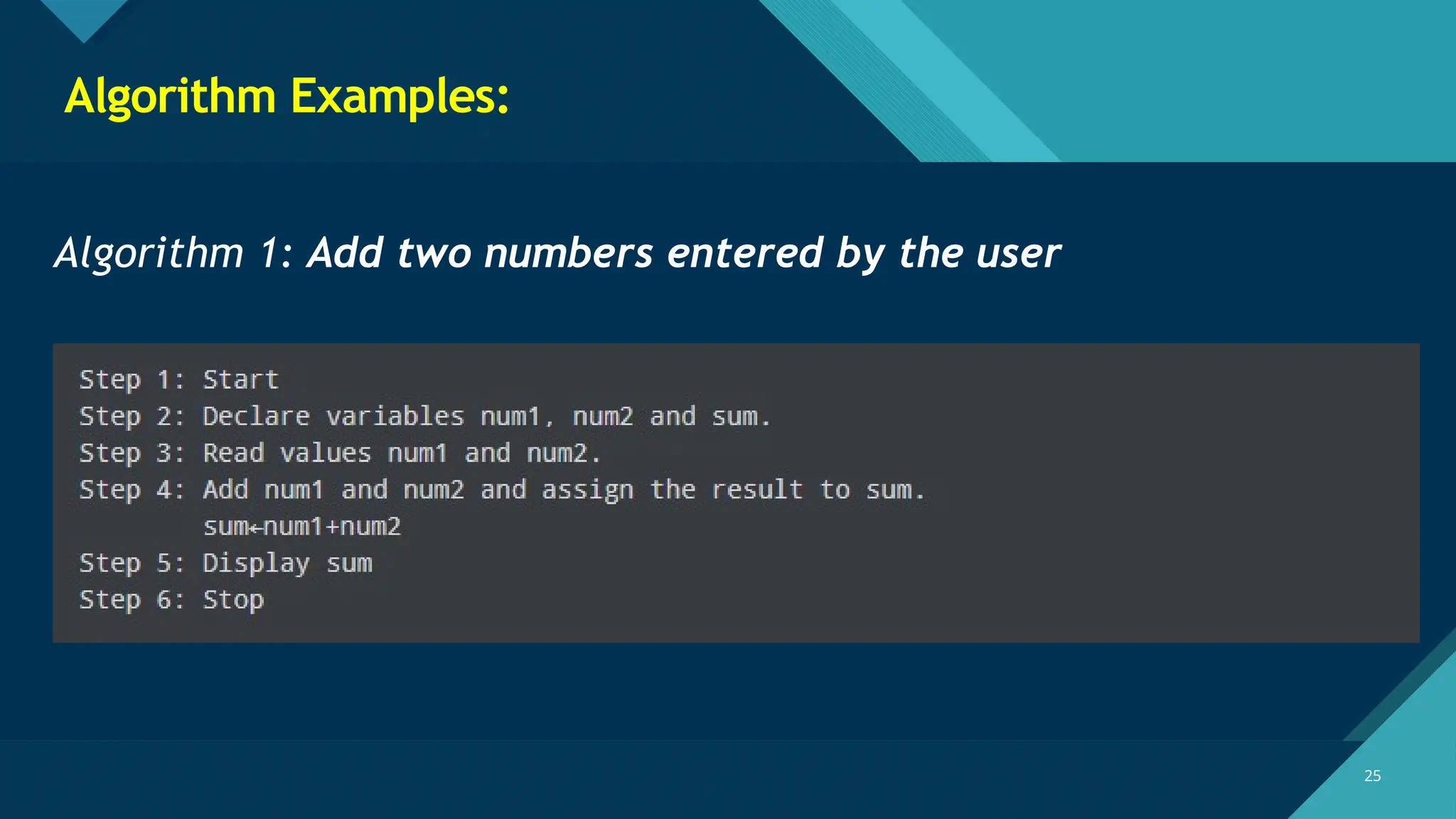 Algorithm Examples:

Algorithm 1: Add two numbers entered by the user

Step 1: Start
Step 2: Declare variables num1, num2 and sum.
Step 3: Read values num1 and num2.
Step 4: Add num1 and num2 and assign the result to sum.
sum←num1+num2
Step 5: Display sum
Step 6: Stop

25